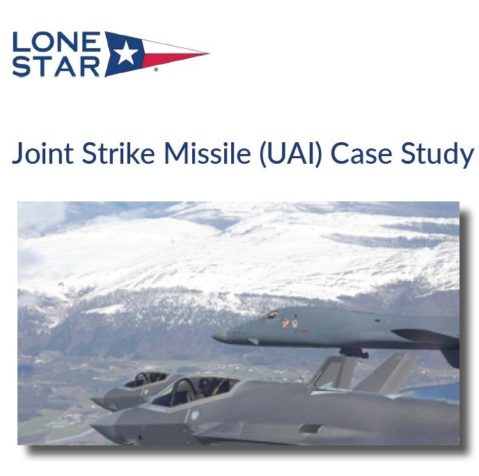 LONE STAR

Joint Strike Missile (UAI) Case Study